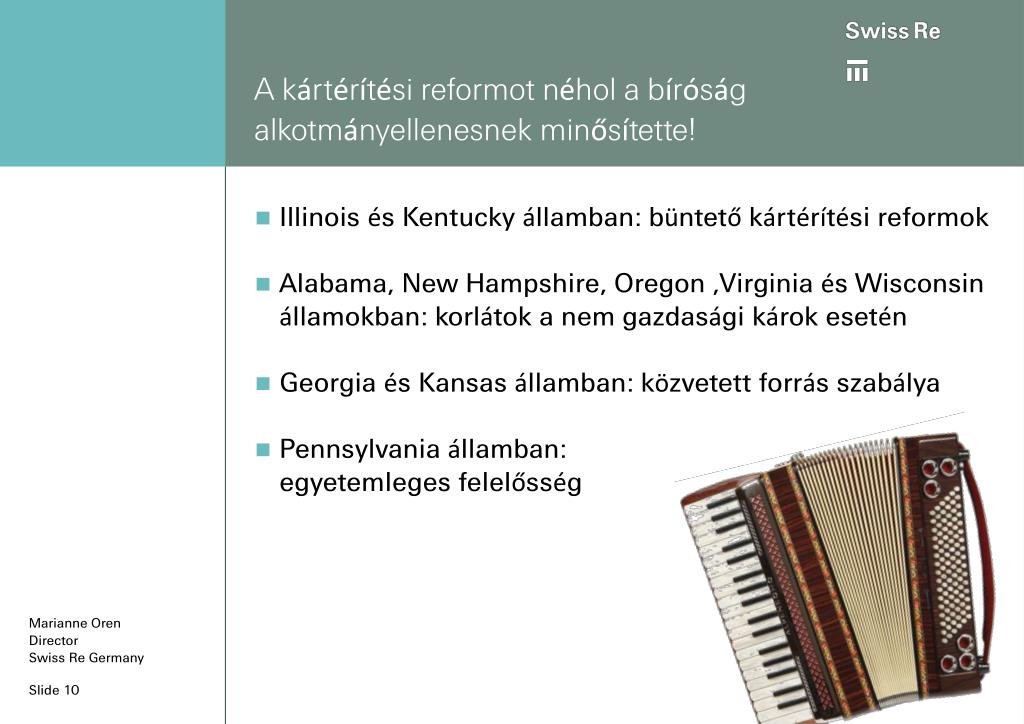 Swiss Re

A kártérítési reformot néhol a bíróság alkotmányellenesnek minősítette!

Illinois és Kentucky államban: büntető kártérítési reformok

Alabama, New Hampshire, Oregon ,Virginia és Wisconsin államokban: korlátok a nem gazdasági károk esetén

Georgia és Kansas államban: közvetett forrás szabálya

Pennsylvania államban: egyetemleges felelősség

Marianne Oren
Director
Swiss Re Germany

Slide 10